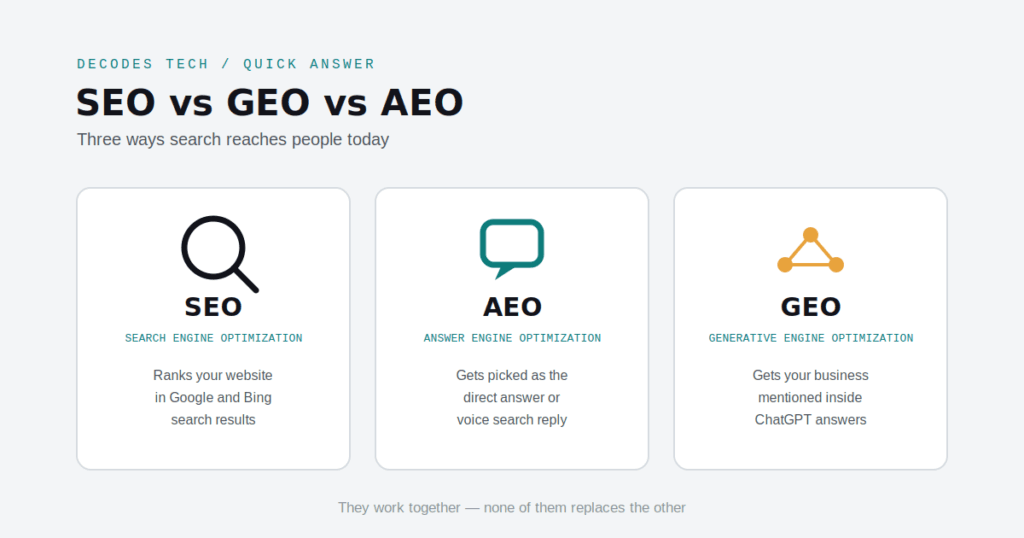 DECODES TECH / QUICK ANSWER

SEO vs GEO vs AEO

Three ways search reaches people today

SEO

SEARCH ENGINE OPTIMIZATION

Ranks your website in Google and Bing search results

AEO

ANSWER ENGINE OPTIMIZATION

Gets picked as the direct answer or voice search reply

GEO

GENERATIVE ENGINE OPTIMIZATION

Gets your business mentioned inside ChatGPT answers

They work together — none of them replaces the other